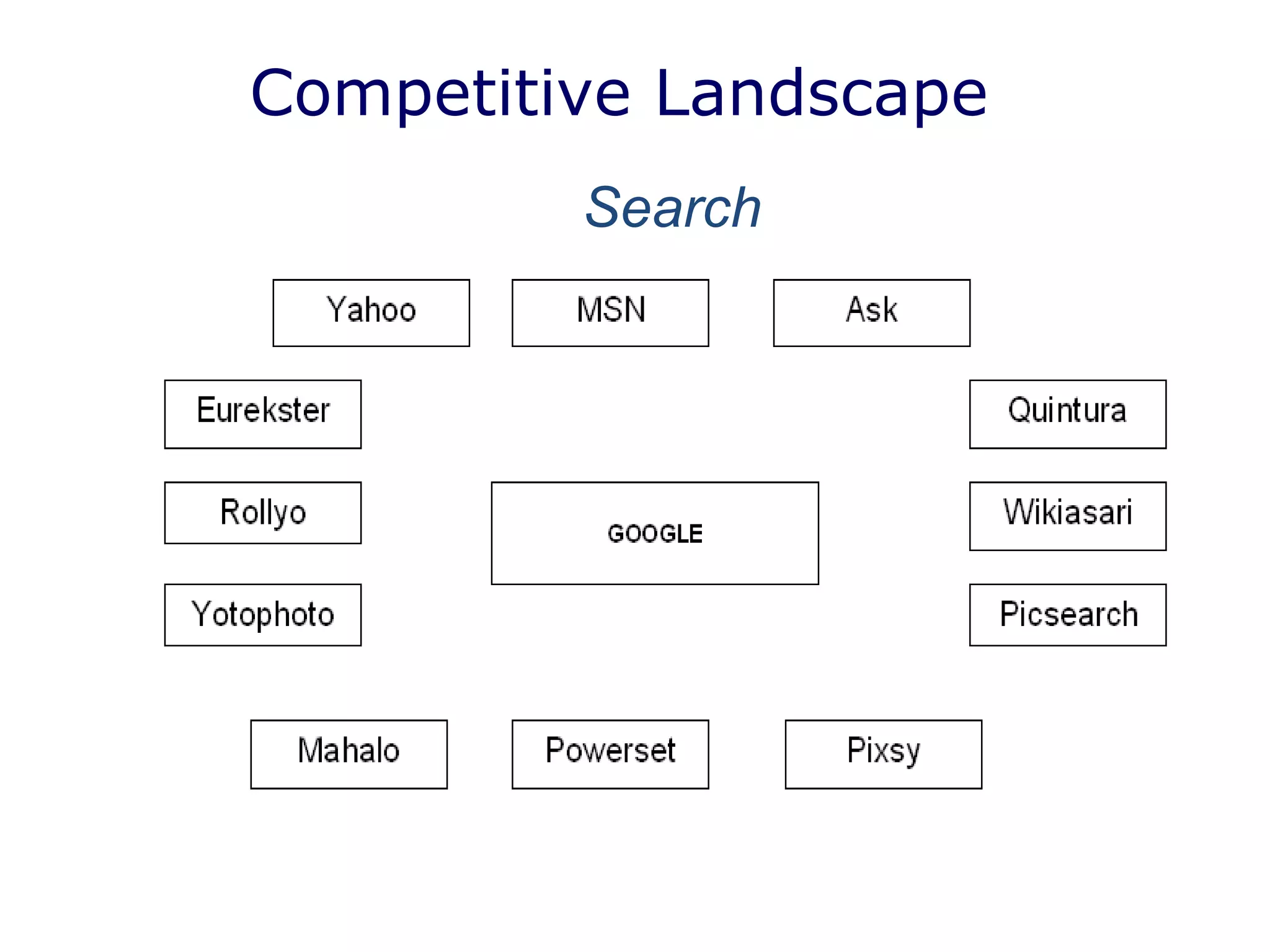 Competitive Landscape

Search

Yahoo

MSN

Ask

Eurekster

Quintura

Rollyo

GOOGLE

Wikiasari

Yotophoto

Picsearch

Mahalo

Powerset

Pixsy